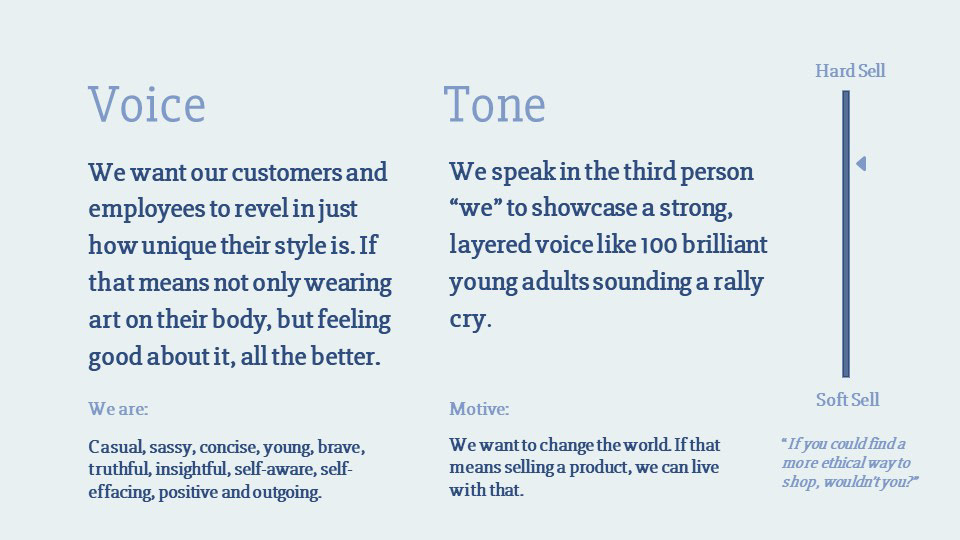 Voice

We want our customers and employees to revel in just how unique their style is. If that means not only wearing art on their body, but feeling good about it, all the better.

We are:

Casual, sassy, concise, young, brave, truthful, insightful, self-aware, self-effacing, positive and outgoing.

Tone

We speak in the third person "we" to showcase a strong, layered voice like 100 brilliant young adults sounding a rally cry.

Motive:

We want to change the world. If that means selling a product, we can live with that.

Hard Sell

Soft Sell

"If you could find a more ethical way to shop, wouldn't you?"